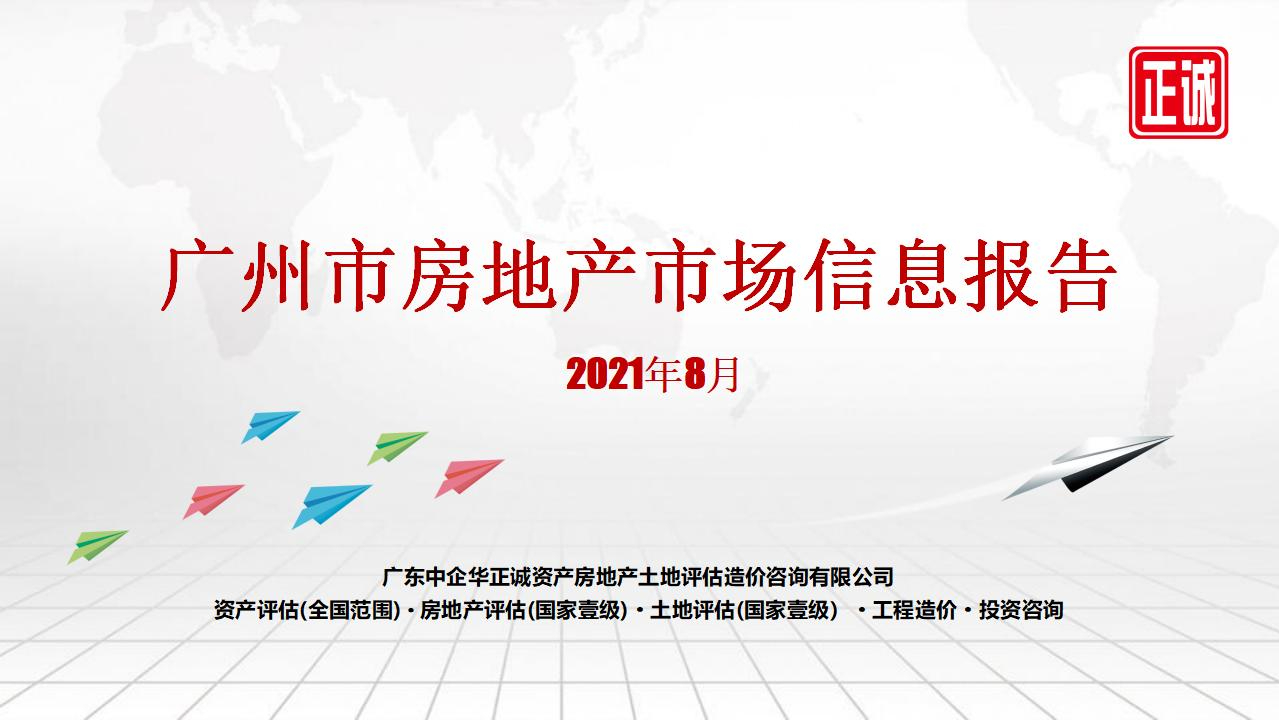 正诚

广州市房地产市场信息报告

2021年8月

广东中企华正诚资产房地产土地评估造价咨询有限公司

资产评估(全国范围)·房地产评估(国家壹级)·土地评估(国家壹级) ·工程造价·投资咨询